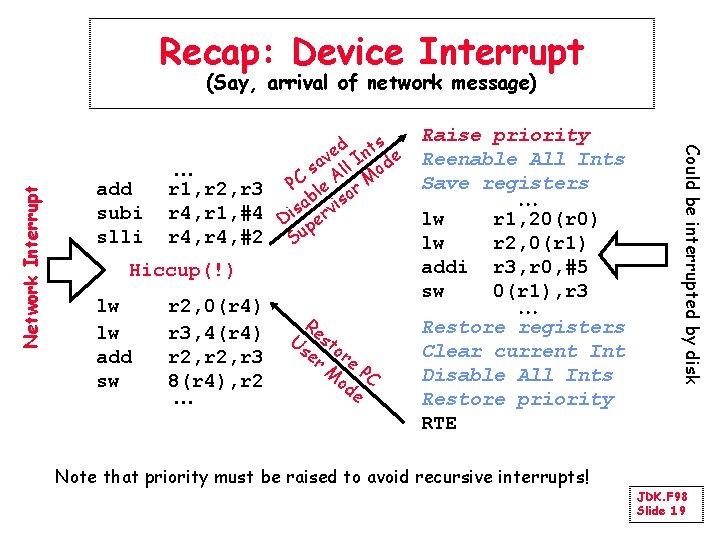 Recap: Device Interrupt
(Say, arrival of network message)

Network Interrupt

...
add r1,r2,r3
subi r4,r1,#4
slli r4,r4,#2

Hiccup(!)

lw r2,0(r4)
lw r3,4(r4)
add r2,r2,r3
sw 8(r4),r2
...

PC saved
Disable All Ints
Supervisor Mode

Restore PC
User Mode

Raise priority
Reenable All Ints
Save registers
...
lw r1,20(r0)
lw r2,0(r1)
addi r3,r0,#5
sw 0(r1),r3
...
Restore registers
Clear current Int
Disable All Ints
Restore priority
RTE

Could be interrupted by disk

Note that priority must be raised to avoid recursive interrupts!

JDK.F98
Slide 19